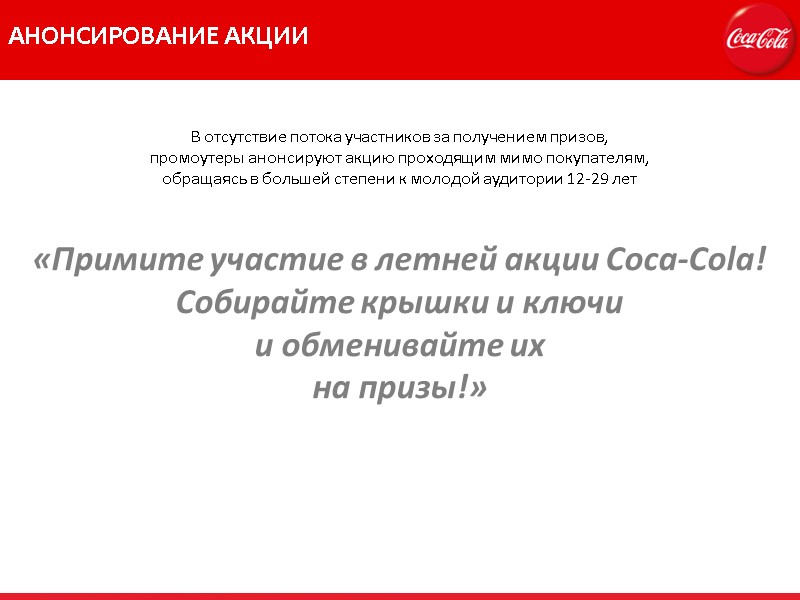 АНОНСИРОВАНИЕ АКЦИИ

Coca-Cola

В отсутствие потока участников за получением призов, промоутеры анонсируют акцию проходящим мимо покупателям, обращаясь в большей степени к молодой аудитории 12-29 лет

«Примите участие в летней акции Coca-Cola! Собирайте крышки и ключи и обменивайте их на призы!»